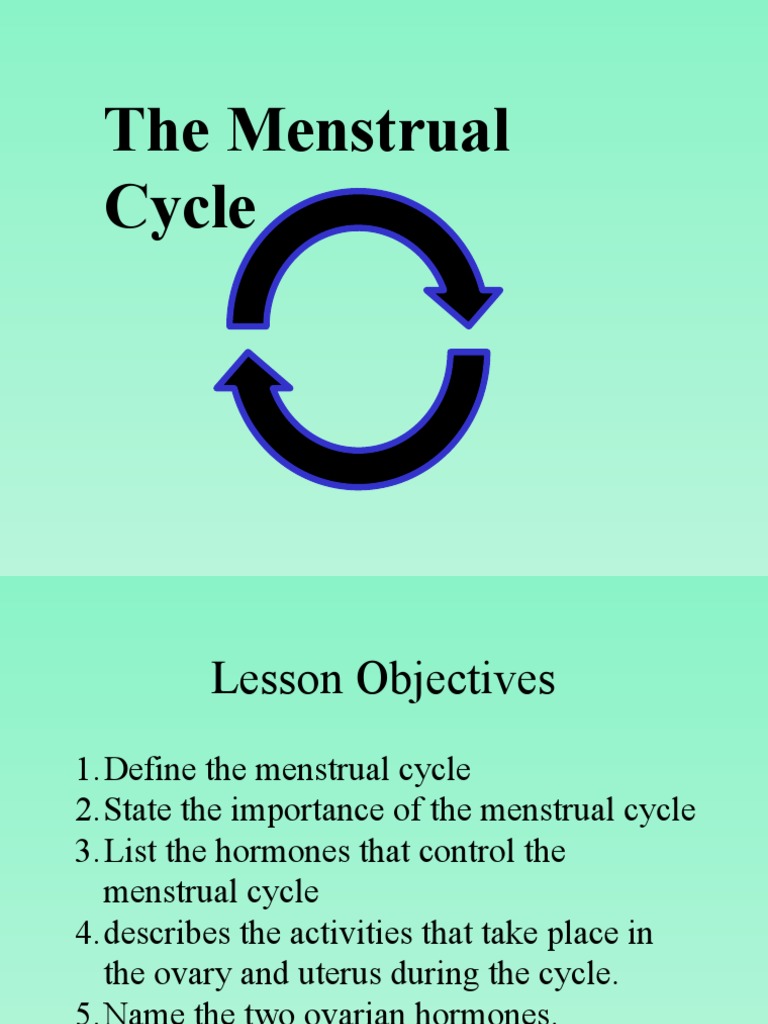 The Menstrual Cycle

Lesson Objectives

1. Define the menstrual cycle
2. State the importance of the menstrual cycle
3. List the hormones that control the menstrual cycle
4. describes the activities that take place in the ovary and uterus during the cycle.
5. Name the two ovarian hormones.